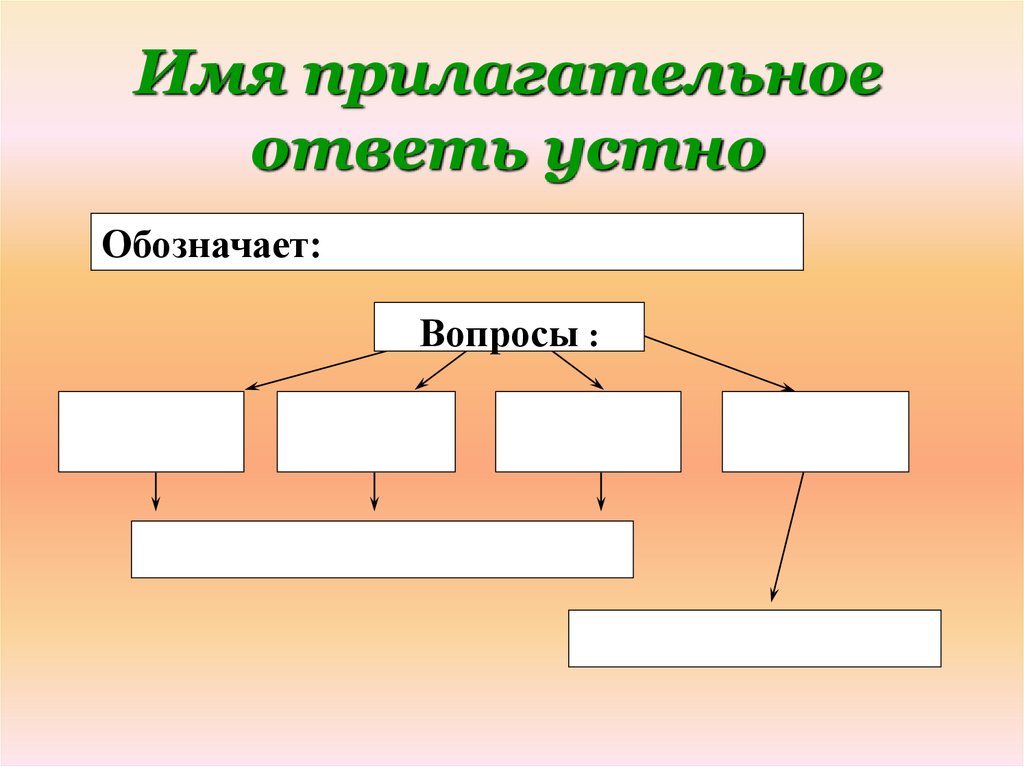 Имя прилагательное ответь устно

Обозначает:

Вопросы :